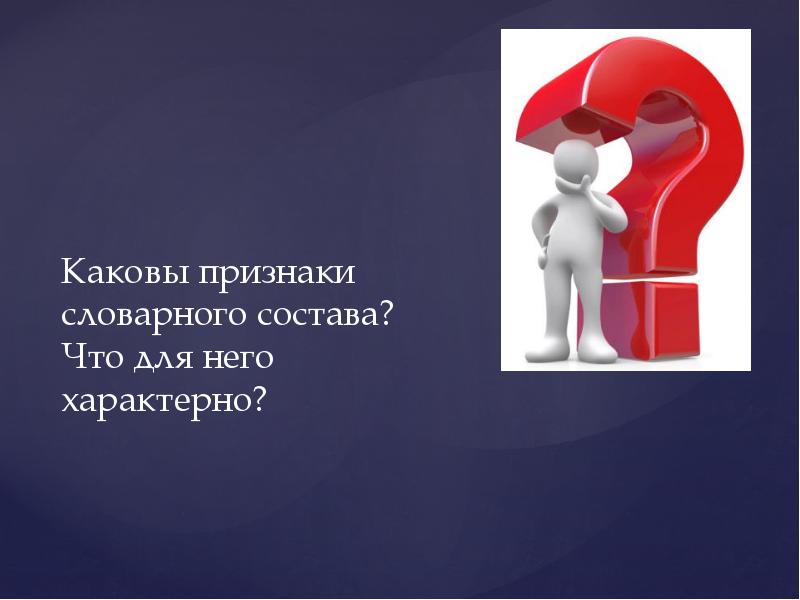 Каковы признаки словарного состава? Что для него характерно?